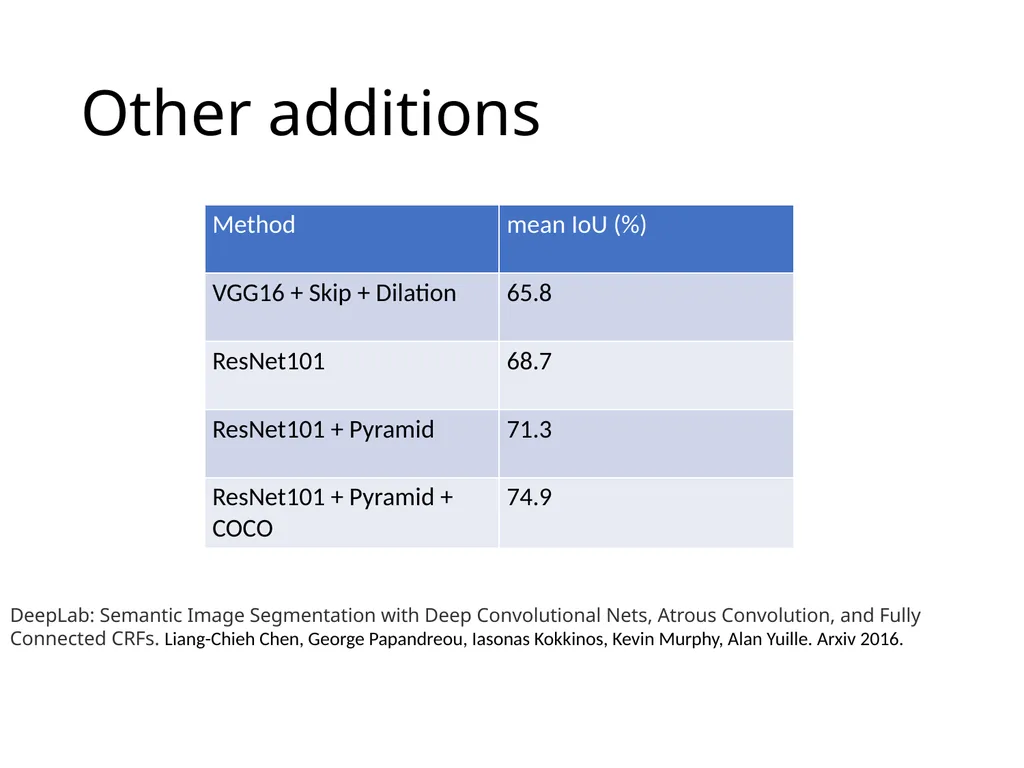 Other additions

| Method | mean IoU (%) |
|---|---|
| VGG16 + Skip + Dilation | 65.8 |
| ResNet101 | 68.7 |
| ResNet101 + Pyramid | 71.3 |
| ResNet101 + Pyramid + COCO | 74.9 |

DeepLab: Semantic Image Segmentation with Deep Convolutional Nets, Atrous Convolution, and Fully Connected CRFs. Liang-Chieh Chen, George Papandreou, Iasonas Kokkinos, Kevin Murphy, Alan Yuille. Arxiv 2016.